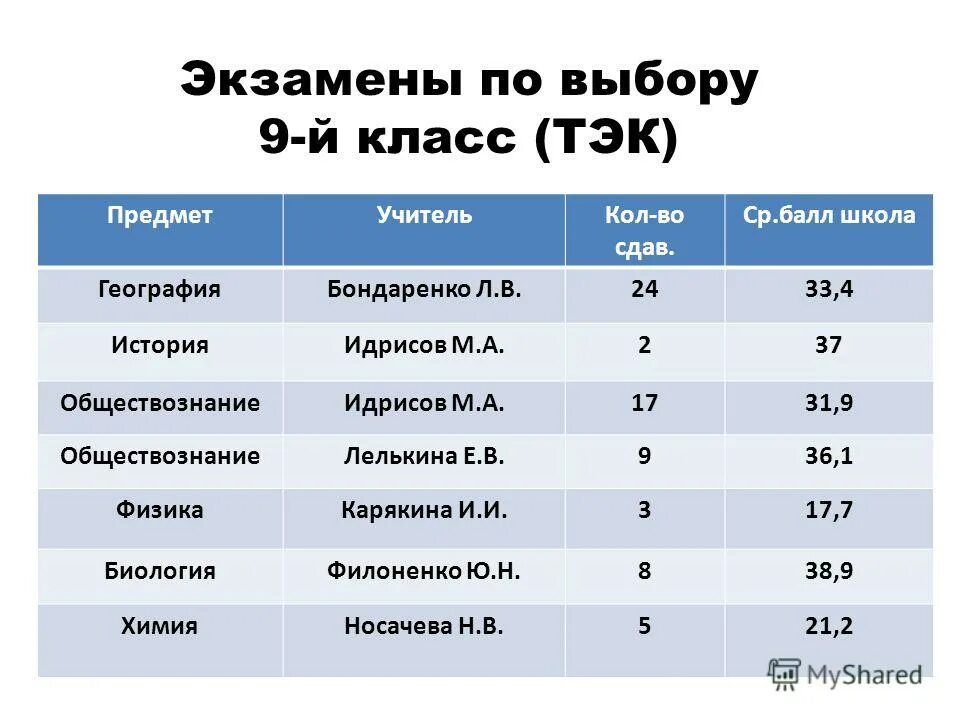 Экзамены по выбору
9-й класс (ТЭК)

| Предмет | Учитель | Кол-во сдав. | Ср.балл школа |
|---|---|---|---|
| География | Бондаренко Л.В. | 24 | 33,4 |
| История | Идрисов М.А. | 2 | 37 |
| Обществознание | Идрисов М.А. | 17 | 31,9 |
| Обществознание | Лелькина Е.В. | 9 | 36,1 |
| Физика | Карякина И.И. | 3 | 17,7 |
| Биология | Филоненко Ю.Н. | 8 | 38,9 |
| Химия | Носачева Н.В. | 5 | 21,2 |

MyShared